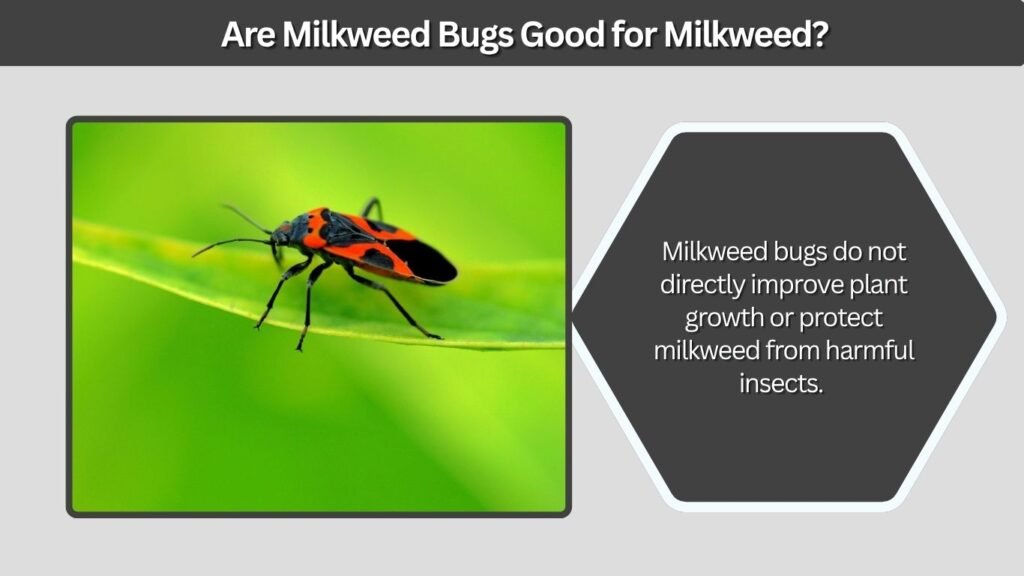 Are Milkweed Bugs Good for Milkweed?

Milkweed bugs do not directly improve plant growth or protect milkweed from harmful insects.